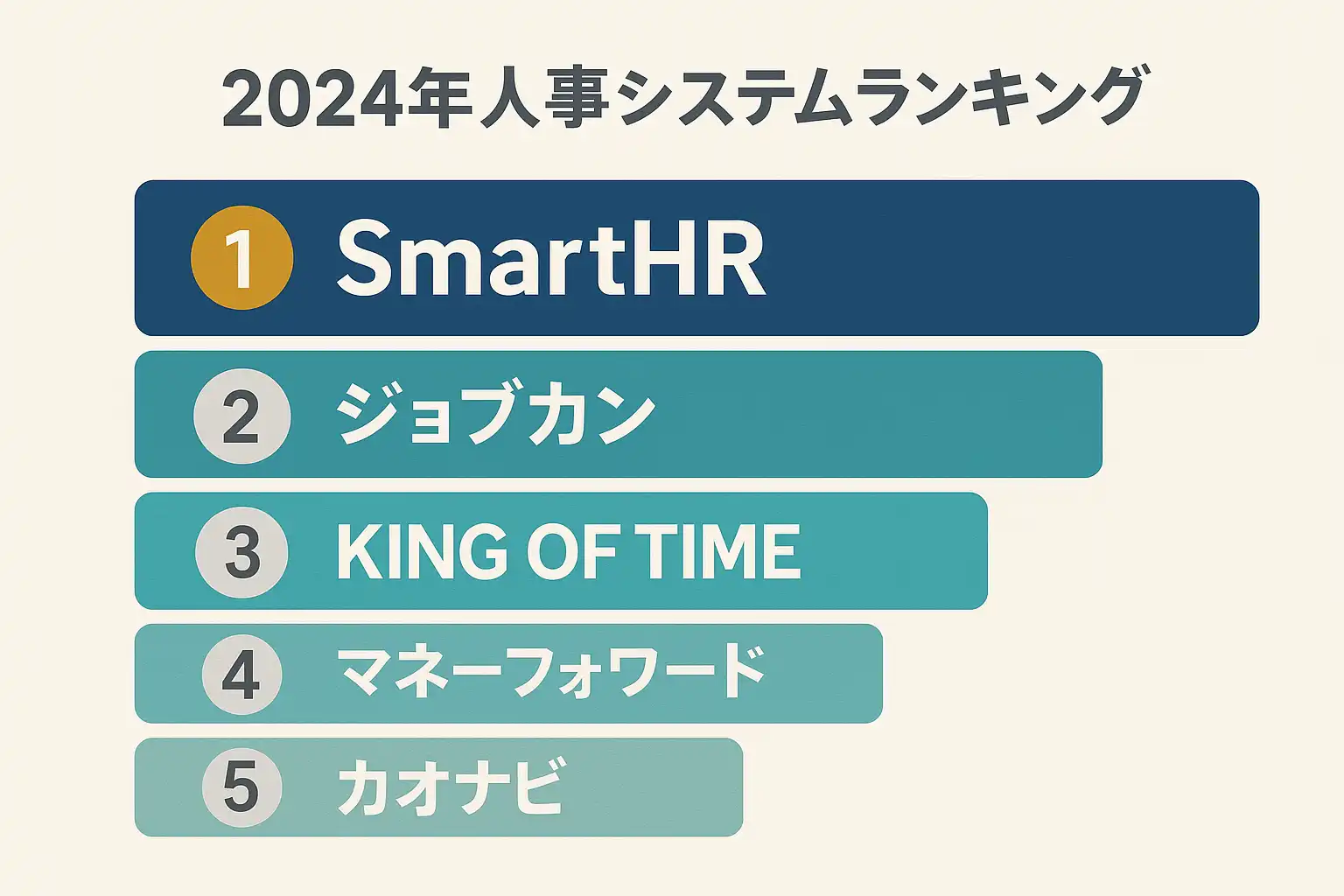 2024年人事システムランキング

1 SmartHR

2 ジョブカン

3 KING OF TIME

4 マネーフォワード

5 カオナビ